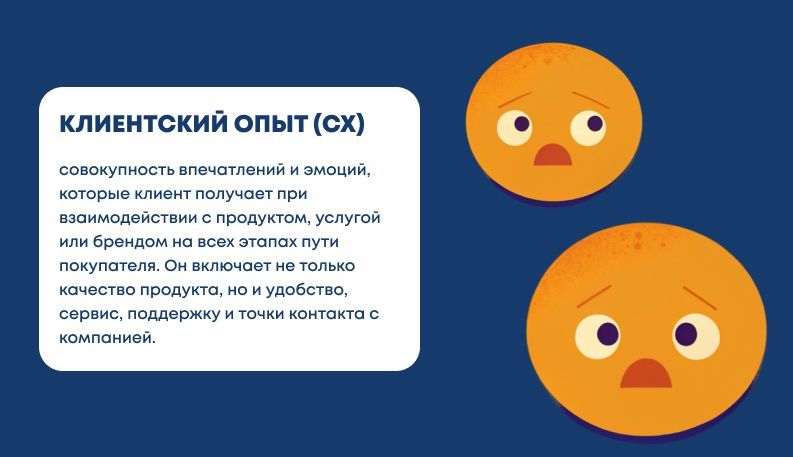 КЛИЕНТСКИЙ ОПЫТ (CX)

совокупность впечатлений и эмоций, которые клиент получает при взаимодействии с продуктом, услугой или брендом на всех этапах пути покупателя. Он включает не только качество продукта, но и удобство, сервис, поддержку и точки контакта с компанией.